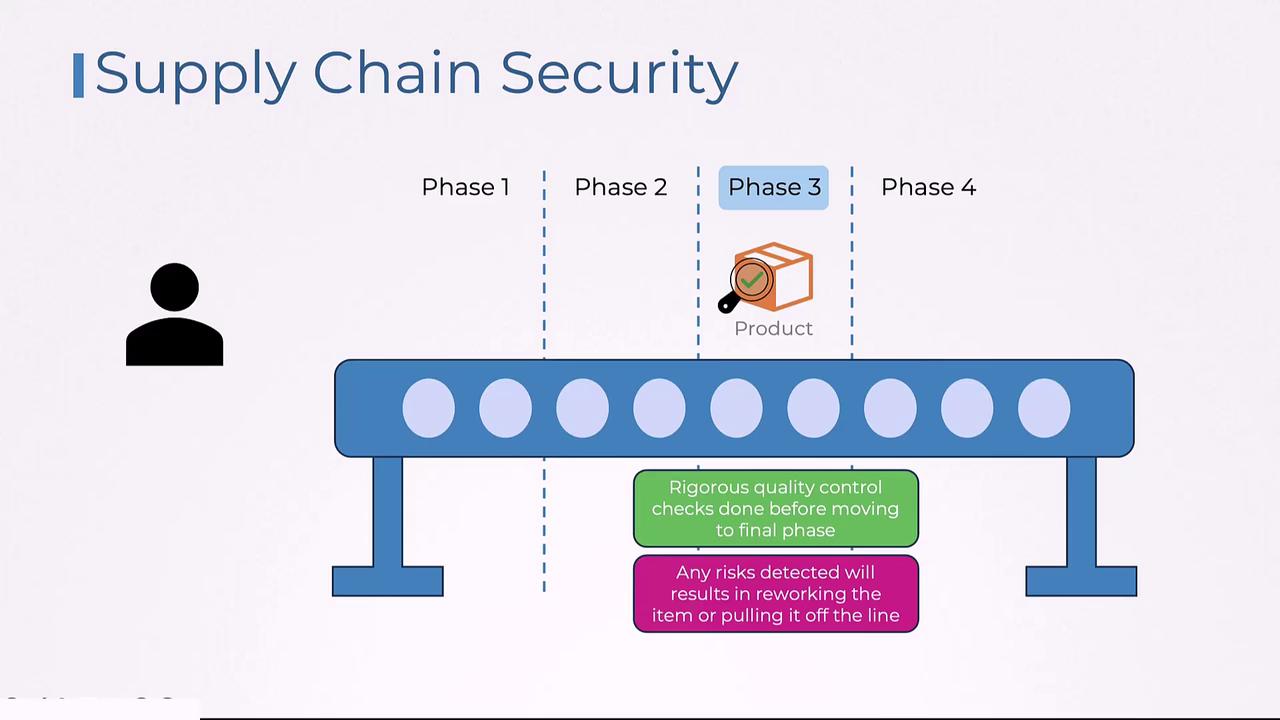 Supply Chain Security

Phase 1

Phase 2

Phase 3

Phase 4

Product

Rigorous quality control checks done before moving to final phase

Any risks detected will results in reworking the item or pulling it off the line